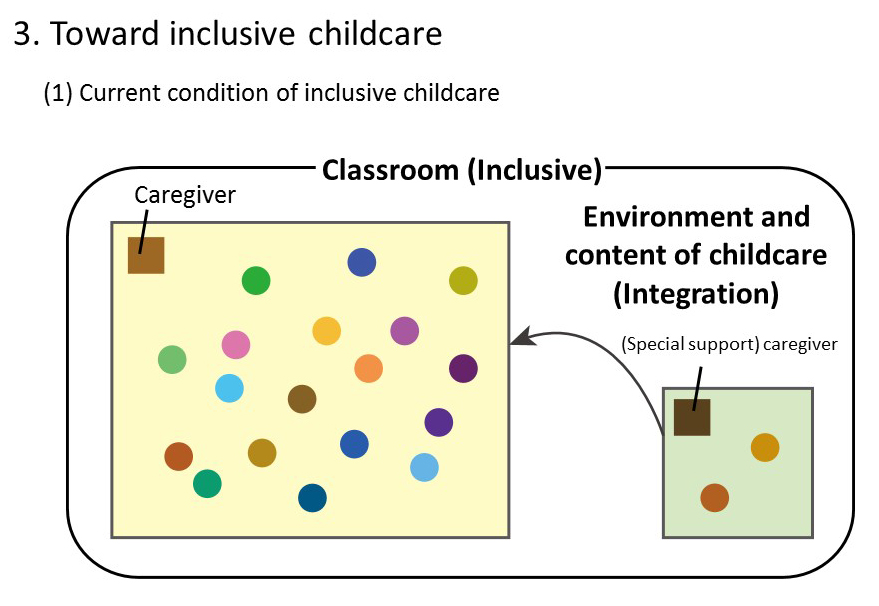 3. Toward inclusive childcare

(1) Current condition of inclusive childcare

Classroom (Inclusive)

Caregiver

Environment and content of childcare (Integration)

(Special support) caregiver